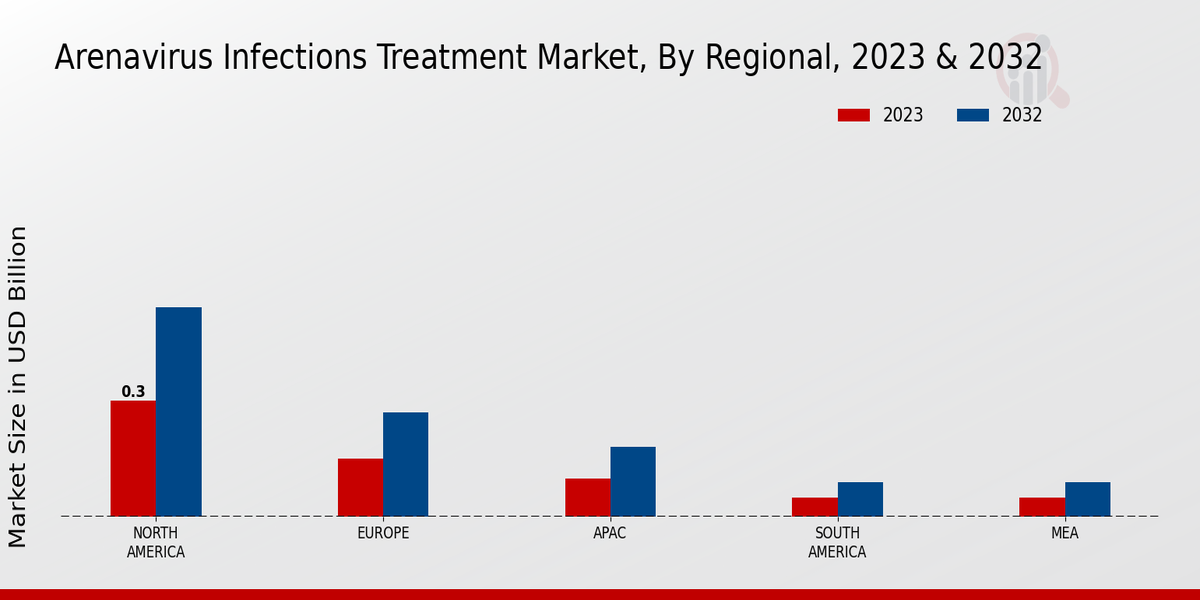 Arenavirus Infections Treatment Market, By Regional, 2023 & 2032

2023
2032

Market Size in USD Billion

0.3

NORTH AMERICA
EUROPE
APAC
SOUTH AMERICA
MEA